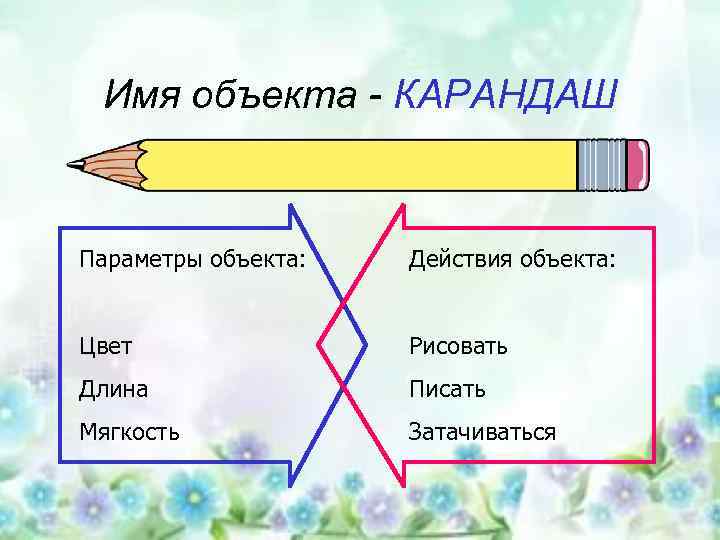 Имя объекта - КАРАНДАШ

Параметры объекта:

Цвет
Длина
Мягкость

Действия объекта:

Рисовать
Писать
Затачиваться